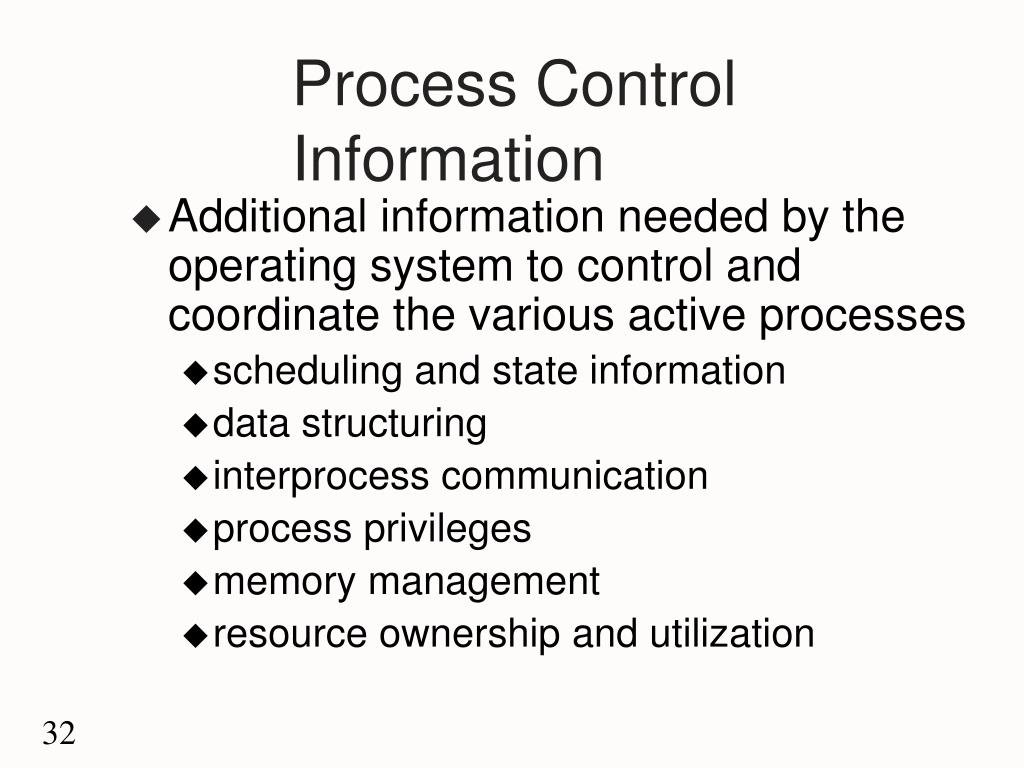 Process Control Information

◆ Additional information needed by the operating system to control and coordinate the various active processes
◆ scheduling and state information
◆ data structuring
◆ interprocess communication
◆ process privileges
◆ memory management
◆ resource ownership and utilization

32